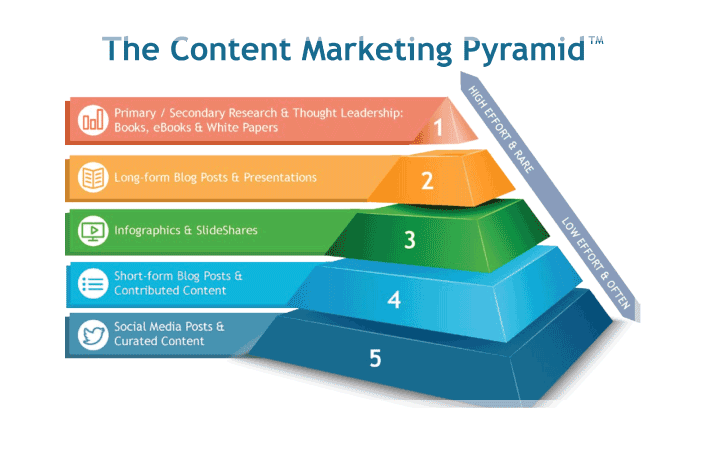 The Content Marketing Pyramid™

Primary / Secondary Research & Thought Leadership: Books, eBooks & White Papers

1

Long-form Blog Posts & Presentations

2

Infographics & SlideShares

3

Short-form Blog Posts & Contributed Content

4

Social Media Posts & Curated Content

5

HIGH EFFORT & RARE

LOW EFFORT & OFTEN